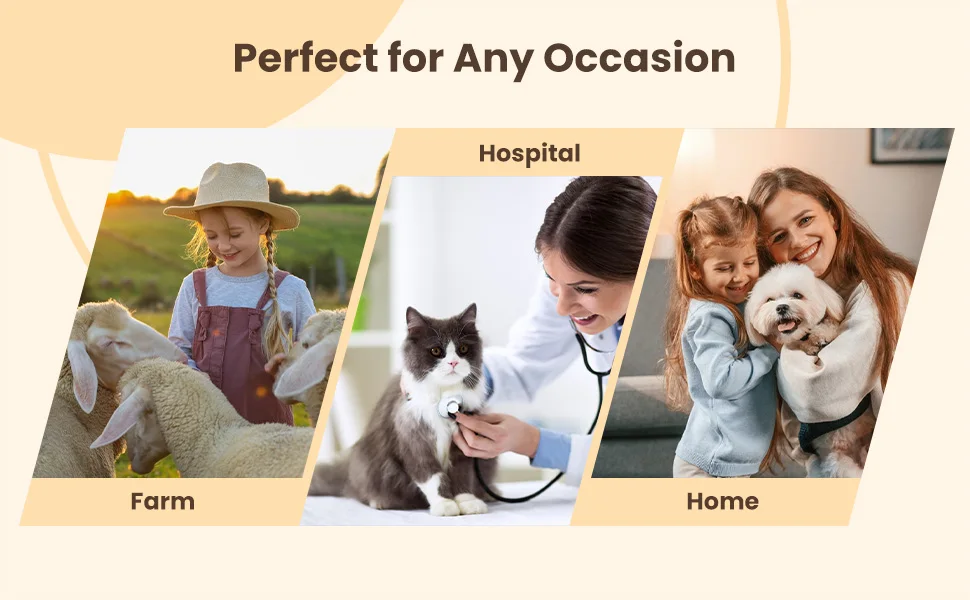 Perfect for Any Occasion

Hospital

Farm

Home